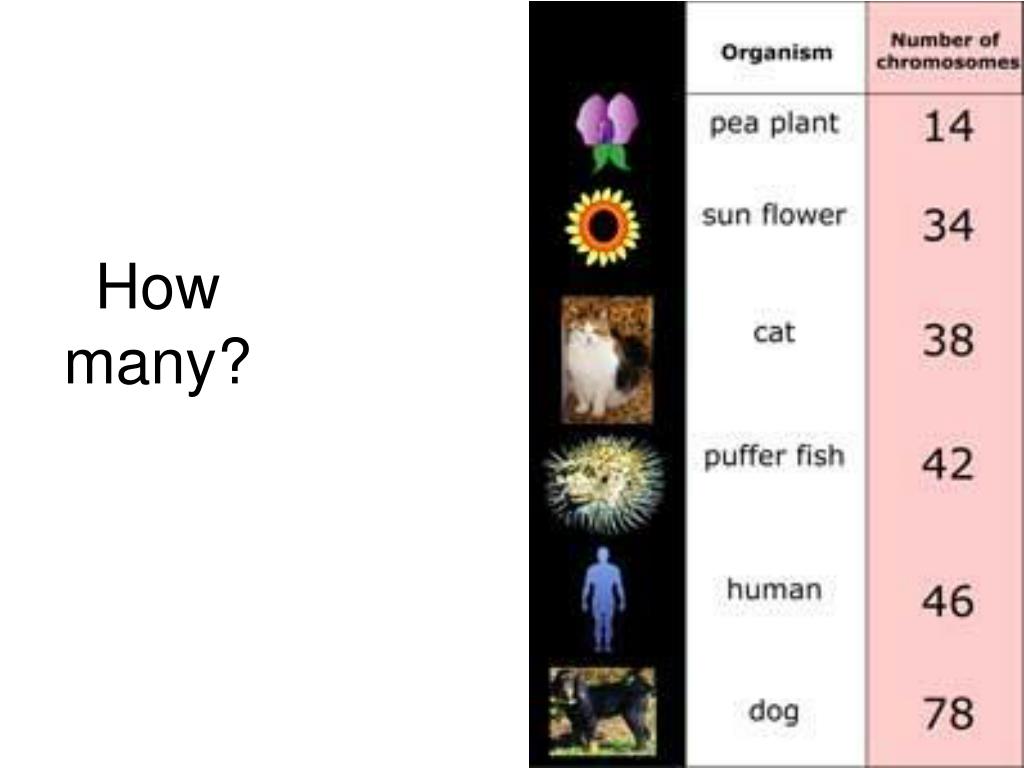 How many?

| Organism | Number of chromosomes |
|---|---|
| pea plant | 14 |
| sun flower | 34 |
| cat | 38 |
| puffer fish | 42 |
| human | 46 |
| dog | 78 |